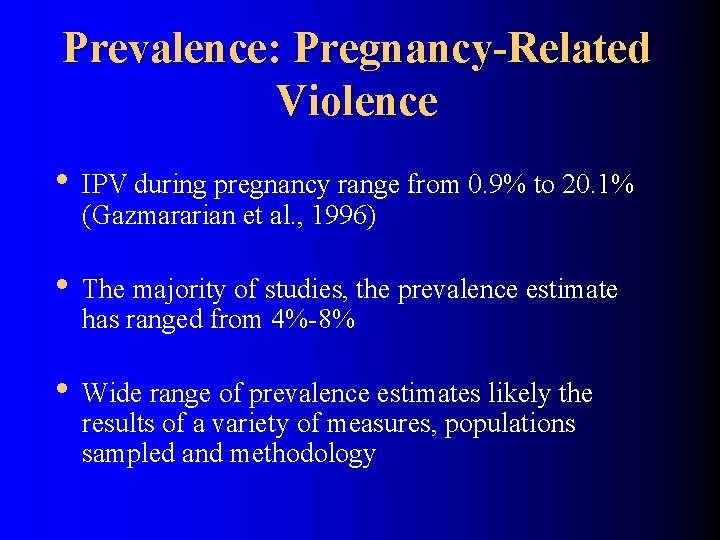 Prevalence: Pregnancy-Related Violence

• IPV during pregnancy range from 0.9% to 20.1% (Gazmararian et al., 1996)

• The majority of studies, the prevalence estimate has ranged from 4%-8%

• Wide range of prevalence estimates likely the results of a variety of measures, populations sampled and methodology